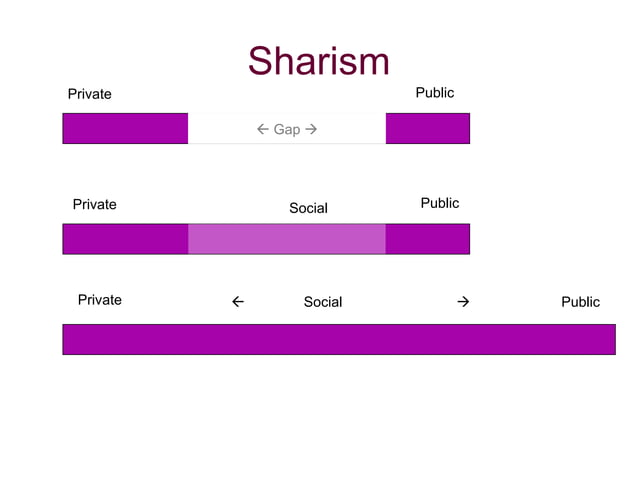 Sharism

Private

Public

← Gap →

Private

Social

Public

Private

←

Social

→

Public